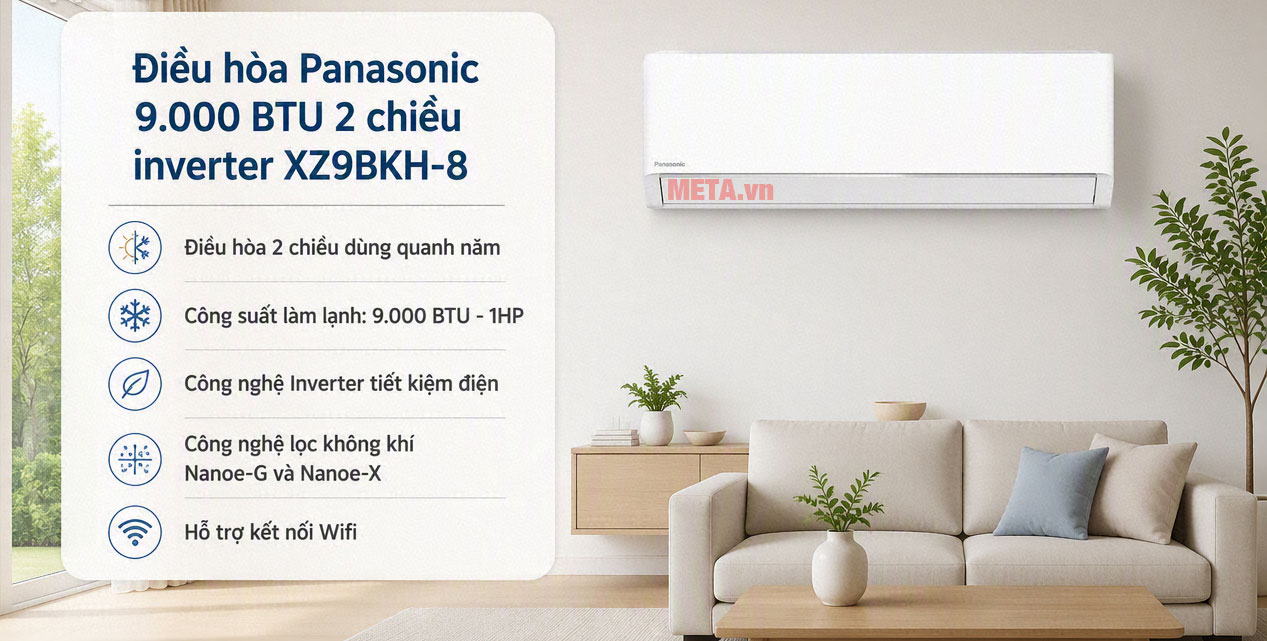 Điều hòa Panasonic 9.000 BTU 2 chiều inverter XZ9BKH-8

Điều hòa 2 chiều dùng quanh năm

Công suất làm lạnh: 9.000 BTU - 1HP

Công nghệ Inverter tiết kiệm điện

Công nghệ lọc không khí Nanoe-G và Nanoe-X

Hỗ trợ kết nối Wifi

Panasonic

META.vn